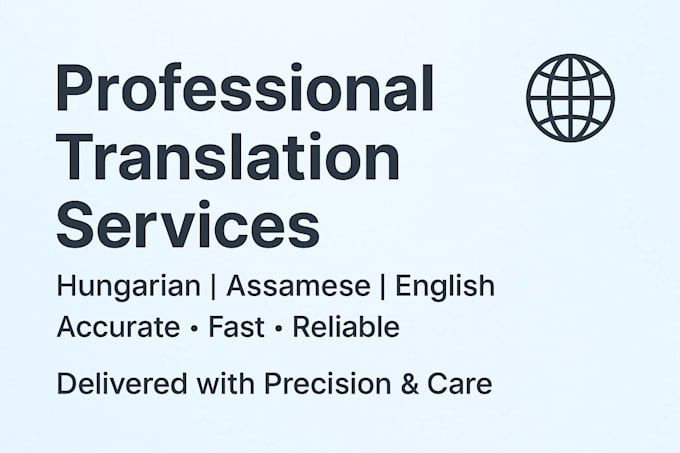 Professional Translation Services

Hungarian | Assamese | English
Accurate • Fast • Reliable

Delivered with Precision & Care